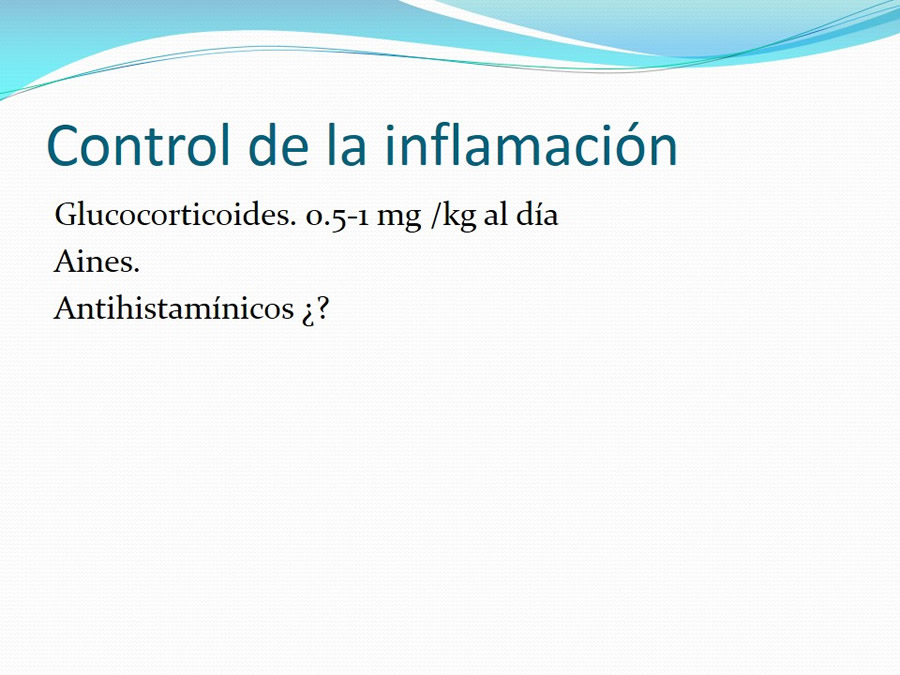 Control de la inflamación

Glucocorticoides. 0.5-1 mg /kg al día
Aines.
Antihistamínicos ¿?